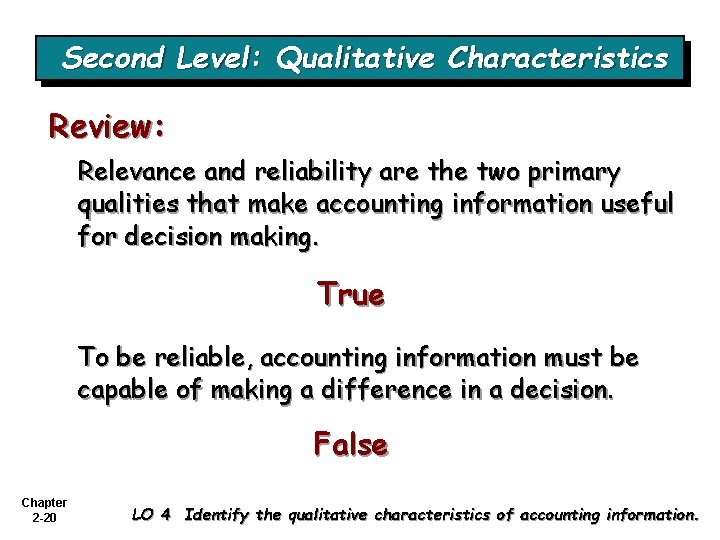 Second Level: Qualitative Characteristics

Review:

Relevance and reliability are the two primary qualities that make accounting information useful for decision making.

True

To be reliable, accounting information must be capable of making a difference in a decision.

False

Chapter
2-20

LO 4 Identify the qualitative characteristics of accounting information.